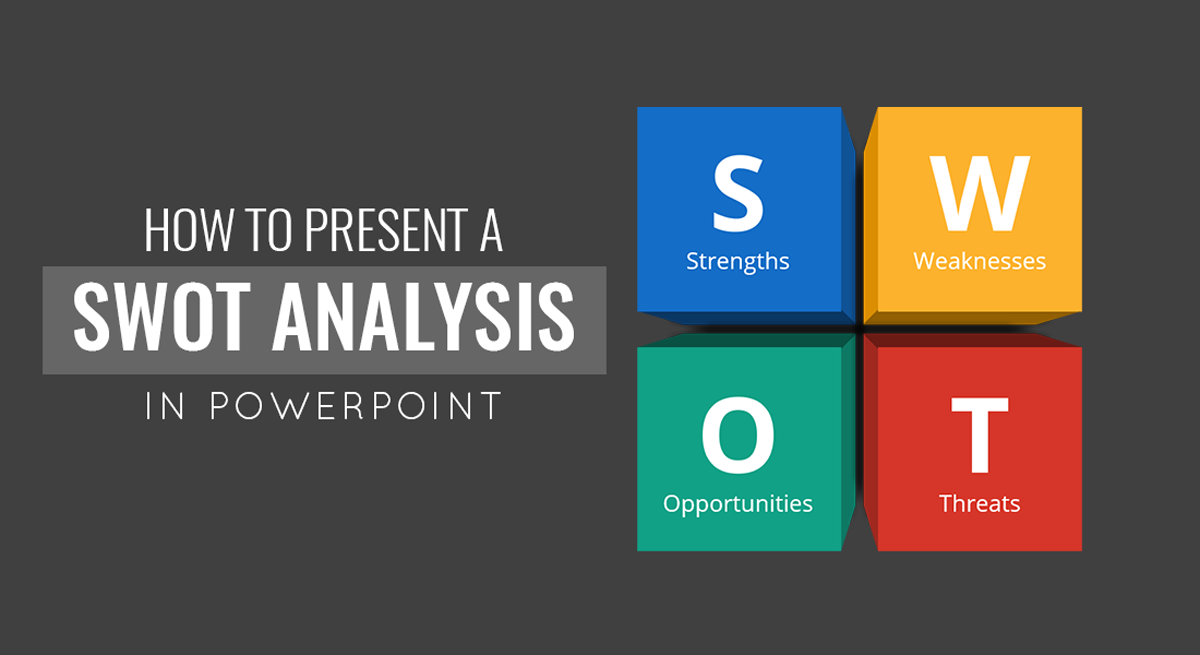 HOW TO PRESENT A
SWOT ANALYSIS
IN POWERPOINT

S
Strengths

W
Weaknesses

O
Opportunities

T
Threats